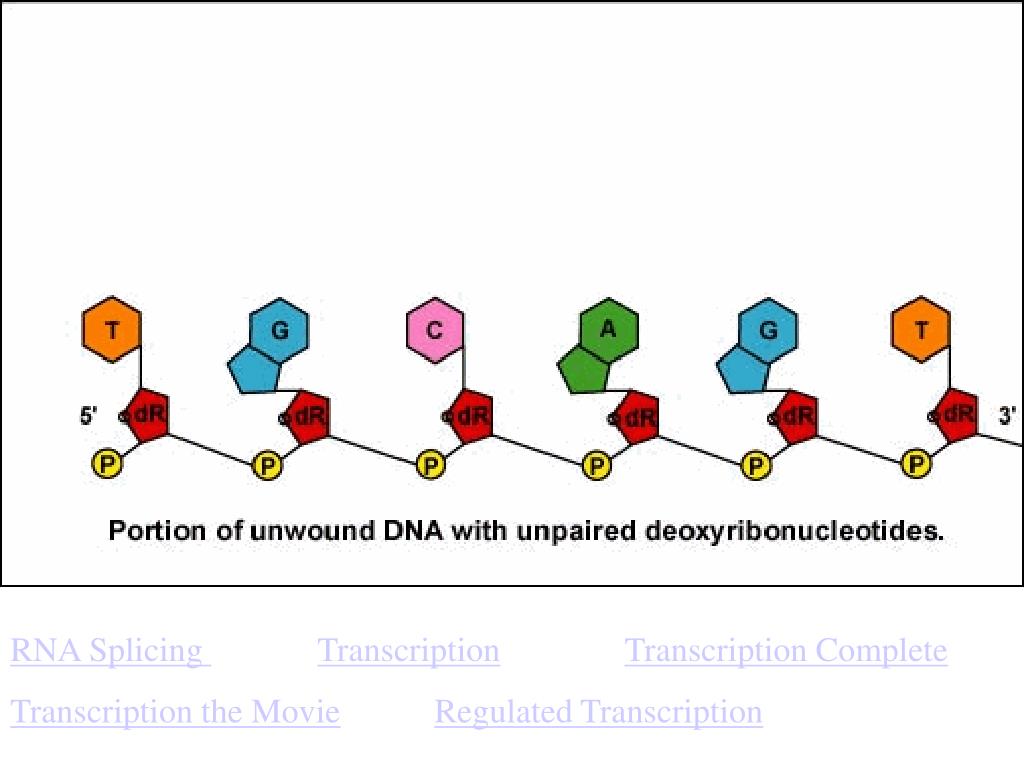 T G C A G T

5' dR dR dR dR dR dR 3'

P P P P P P

Portion of unwound DNA with unpaired deoxyribonucleotides.

RNA Splicing Transcription Transcription Complete

Transcription the Movie Regulated Transcription